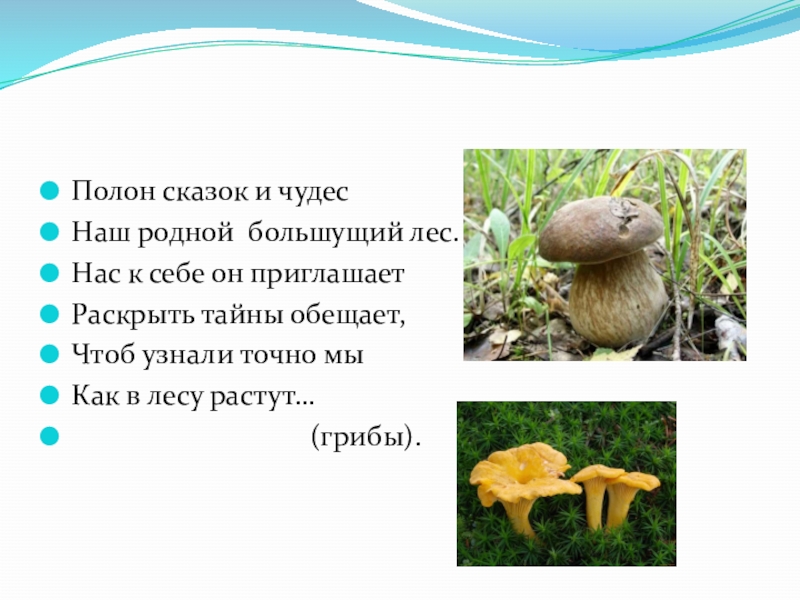 Полон сказок и чудес
Наш родной большущий лес.
Нас к себе он приглашает
Раскрыть тайны обещает,
Чтоб узнали точно мы
Как в лесу растут…
(грибы).